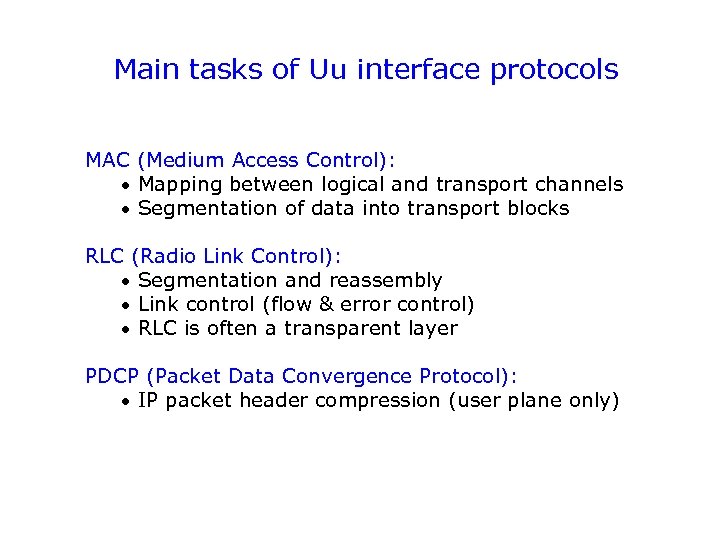 Main tasks of Uu interface protocols

MAC (Medium Access Control):
• Mapping between logical and transport channels
• Segmentation of data into transport blocks

RLC (Radio Link Control):
• Segmentation and reassembly
• Link control (flow & error control)
• RLC is often a transparent layer

PDCP (Packet Data Convergence Protocol):
• IP packet header compression (user plane only)